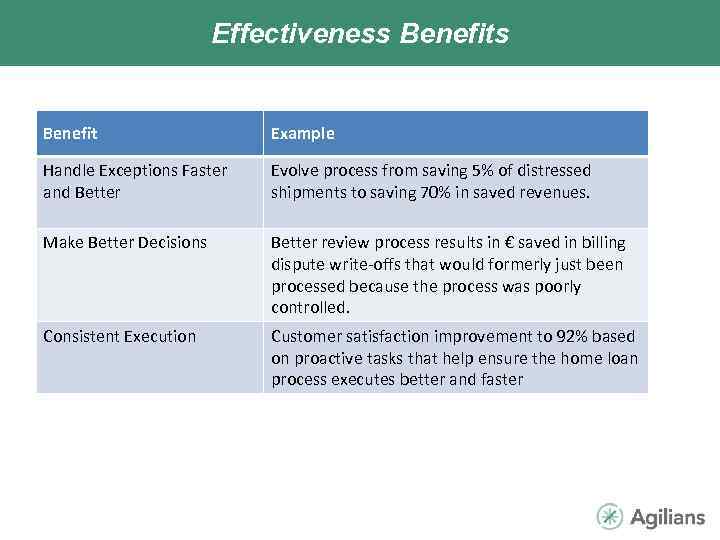 Effectiveness Benefits

| Benefit | Example |
|---|---|
| Handle Exceptions Faster and Better | Evolve process from saving 5% of distressed shipments to saving 70% in saved revenues. |
| Make Better Decisions | Better review process results in € saved in billing dispute write-offs that would formerly just been processed because the process was poorly controlled. |
| Consistent Execution | Customer satisfaction improvement to 92% based on proactive tasks that help ensure the home loan process executes better and faster |

Agilians